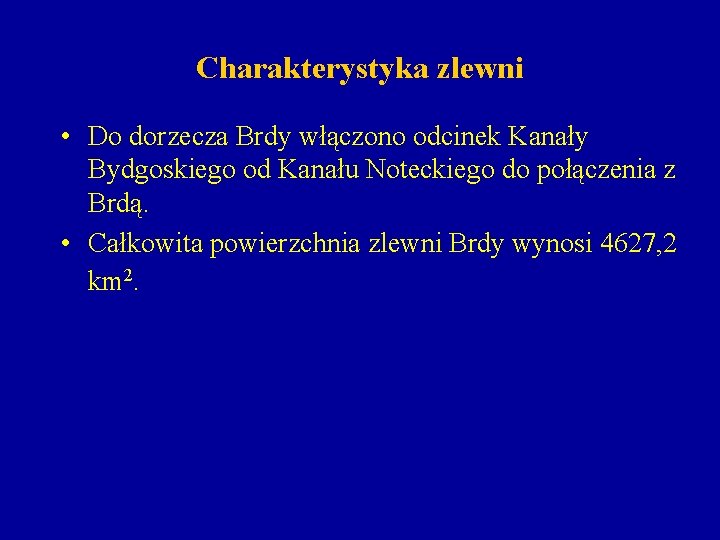 Charakterystyka zlewni

• Do dorzecza Brdy włączono odcinek Kanały Bydgoskiego od Kanału Noteckiego do połączenia z Brdą.

• Całkowita powierzchnia zlewni Brdy wynosi 4627,2 km$^2$.